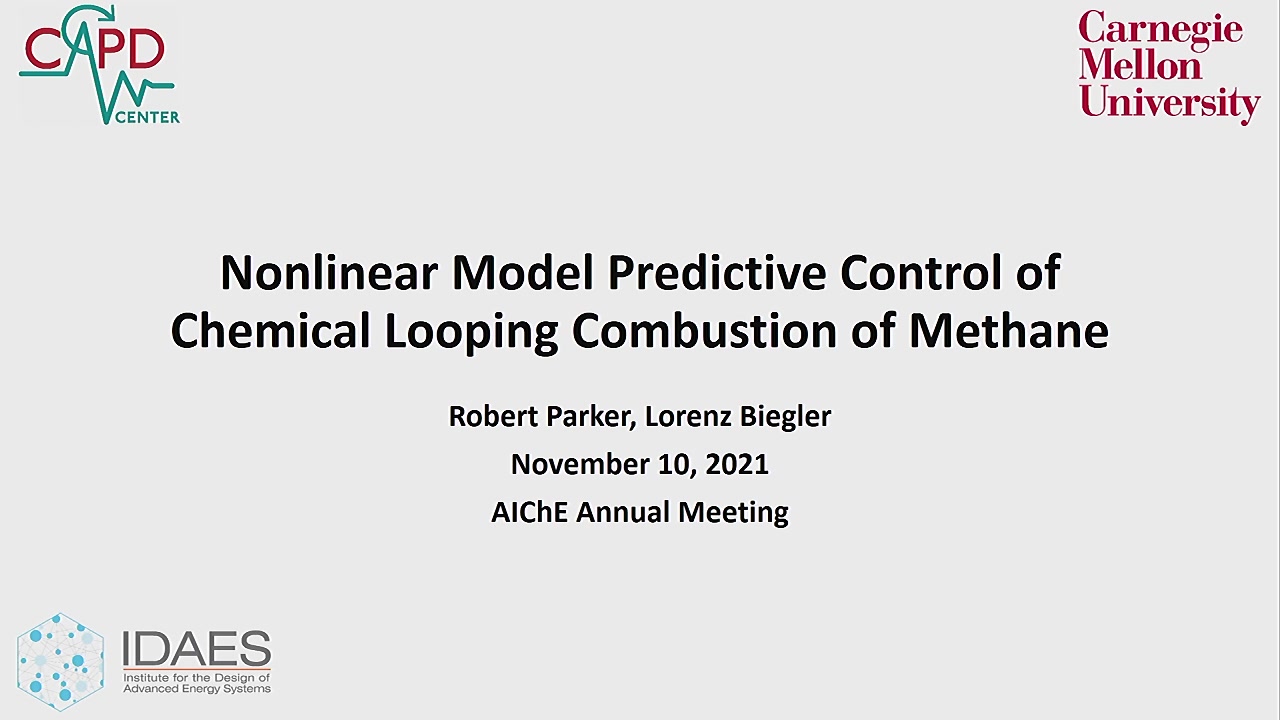 CAPD CENTER

Carnegie Mellon University

Nonlinear Model Predictive Control of Chemical Looping Combustion of Methane

Robert Parker, Lorenz Biegler

November 10, 2021

AIChE Annual Meeting

IDAES Institute for the Design of Advanced Energy Systems